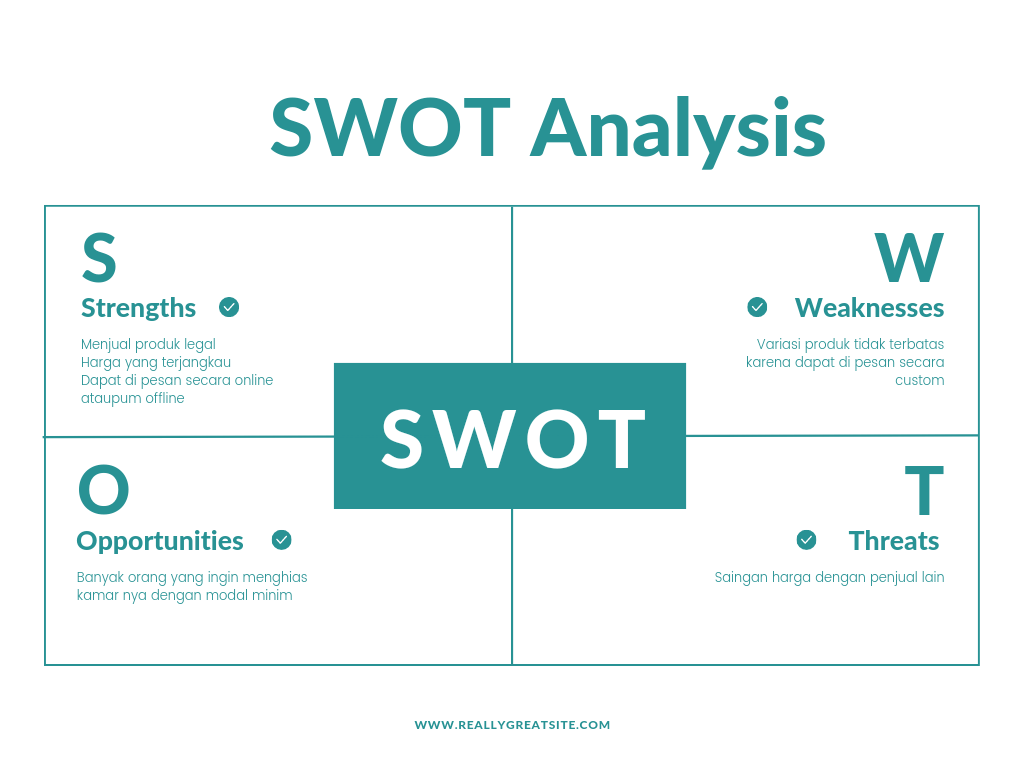 SWOT Analysis

S
Strengths

Menjual produk legal
Harga yang terjangkau
Dapat di pesan secara online ataupum offline

W
Weaknesses

Variasi produk tidak terbatas karena dapat di pesan secara custom

SWOT

O
Opportunities

Banyak orang yang ingin menghias kamar nya dengan modal minim

T
Threats

Saingan harga dengan penjual lain

WWW.REALLYGREATSITE.COM